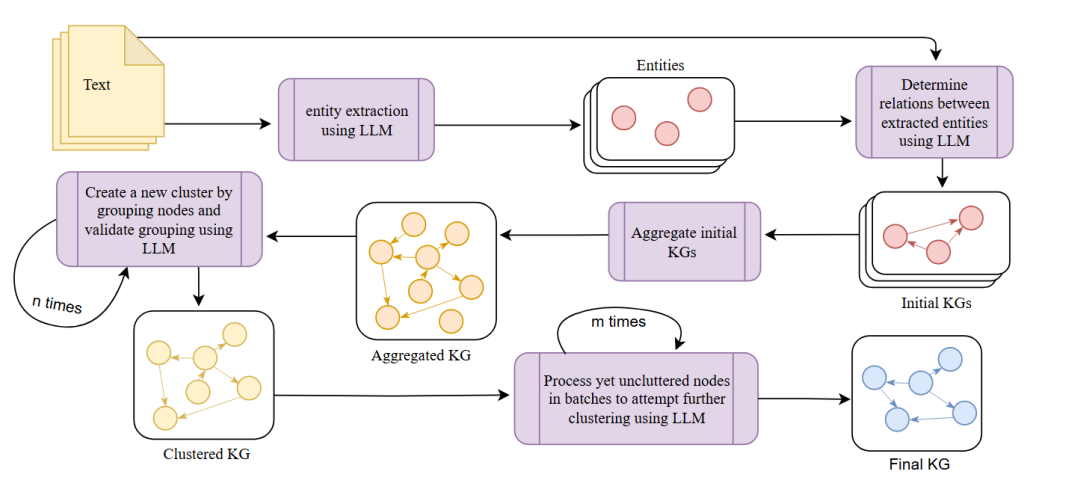 Text

entity extraction using LLM

Entities

Determine relations between extracted entities using LLM

Initial KGs

Aggregate initial KGs

Aggregated KG

Create a new cluster by grouping nodes and validate grouping using LLM

n times

Clustered KG

m times

Process yet uncluttered nodes in batches to attempt further clustering using LLM

Final KG